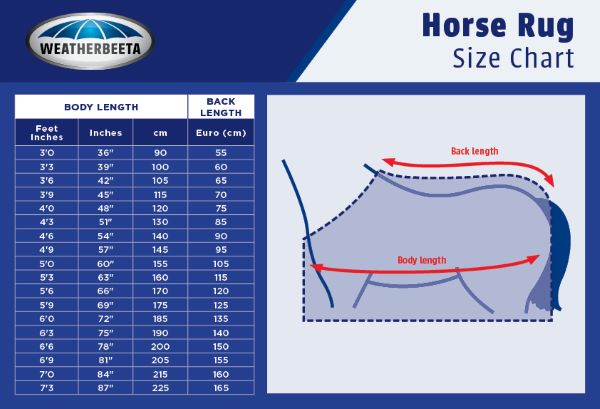 WEATHERBEETA

Horse Rug
Size Chart

| BODY LENGTH | | | BACK LENGTH |
|---|---|---|---|
| Feet Inches | Inches | cm | Euro (cm) |
| 3'0 | 36" | 90 | 55 |
| 3'3 | 39" | 100 | 60 |
| 3'6 | 42" | 105 | 65 |
| 3'9 | 45" | 115 | 70 |
| 4'0 | 48" | 120 | 75 |
| 4'3 | 51" | 130 | 85 |
| 4'6 | 54" | 140 | 90 |
| 4'9 | 57" | 145 | 95 |
| 5'0 | 60" | 155 | 105 |
| 5'3 | 63" | 160 | 115 |
| 5'6 | 66" | 170 | 120 |
| 5'9 | 69" | 175 | 125 |
| 6'0 | 72" | 185 | 135 |
| 6'3 | 75" | 190 | 140 |
| 6'6 | 78" | 200 | 150 |
| 6'9 | 81" | 205 | 155 |
| 7'0 | 84" | 215 | 160 |
| 7'3 | 87" | 225 | 165 |

Back length

Body length